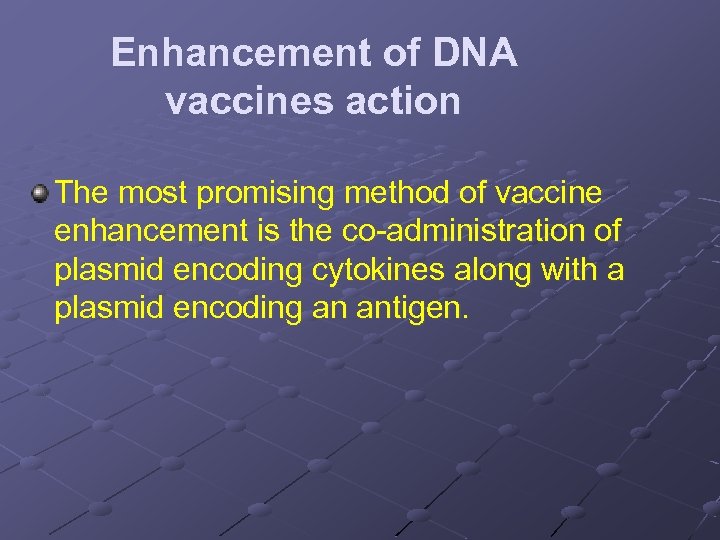 Enhancement of DNA vaccines action

The most promising method of vaccine enhancement is the co-administration of plasmid encoding cytokines along with a plasmid encoding an antigen.